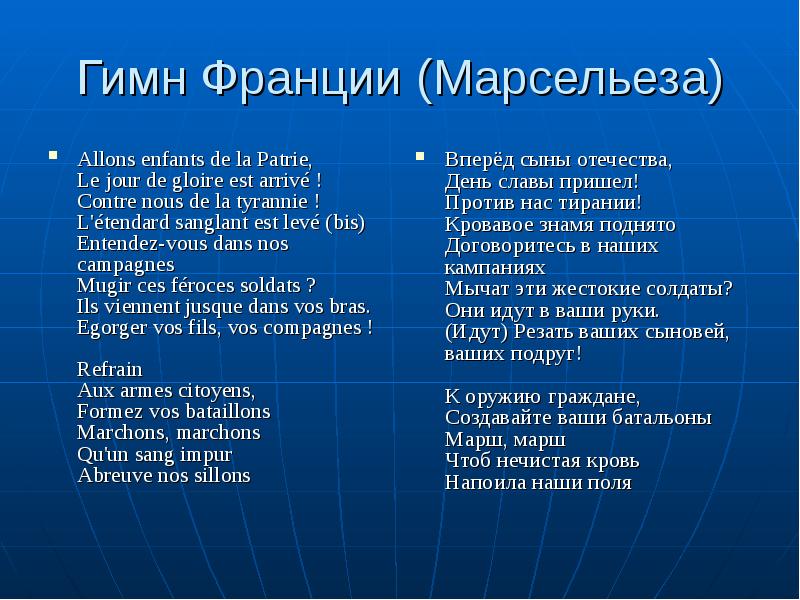 Гимн Франции (Марсельеза)

Allons enfants de la Patrie,
Le jour de gloire est arrivé !
Contre nous de la tyrannie !
L'étendard sanglant est levé (bis)
Entendez-vous dans nos campagnes
Mugir ces féroces soldats ?
Ils viennent jusque dans vos bras.
Egorger vos fils, vos compagnes !

Refrain
Aux armes citoyens,
Formez vos bataillons
Marchons, marchons
Qu'un sang impur
Abreuve nos sillons

Вперёд сыны отечества,
День славы пришел!
Против нас тирании!
Кровавое знамя поднято
Договоритесь в наших кампаниях
Мычат эти жестокие солдаты?
Они идут в ваши руки.
(Идут) Резать ваших сыновей, ваших подруг!

К оружию граждане,
Создавайте ваши батальоны
Марш, марш
Чтоб нечистая кровь
Напоила наши поля